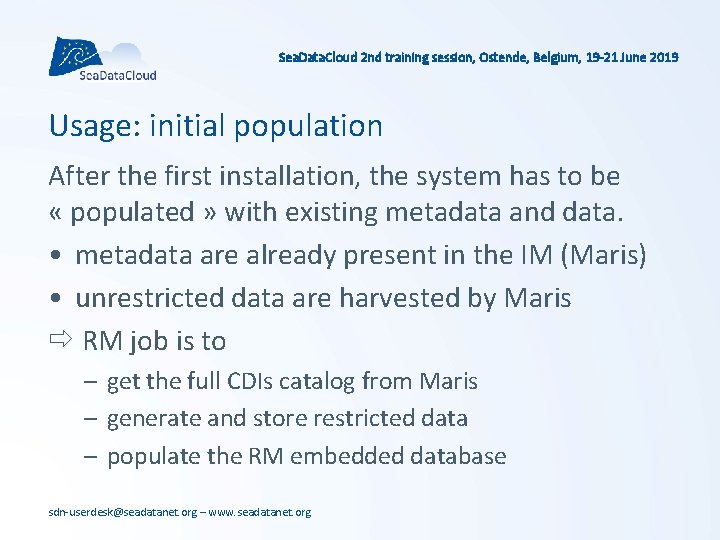 SeaDataCloud

SeaDataCloud 2nd training session, Ostende, Belgium, 19-21 June 2019

Usage: initial population

After the first installation, the system has to be « populated » with existing metadata and data.

• metadata are already present in the IM (Maris)
• unrestricted data are harvested by Maris

⇨ RM job is to
– get the full CDIs catalog from Maris
– generate and store restricted data
– populate the RM embedded database

sdn-userdesk@seadatanet.org – www.seadatanet.org